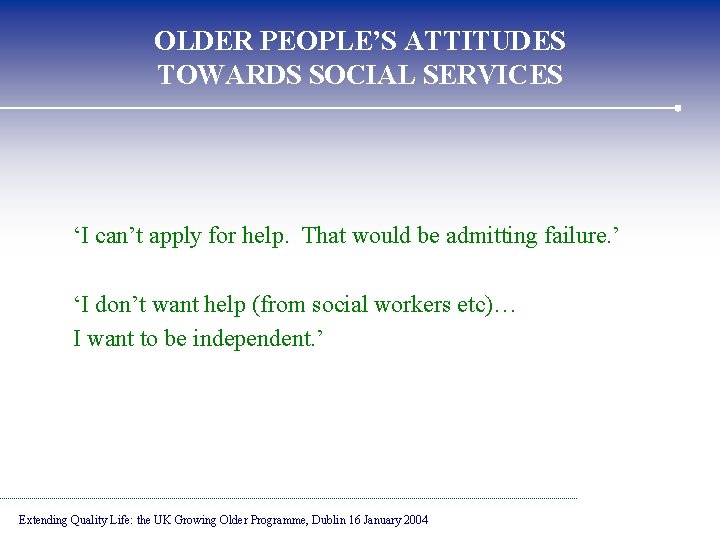 OLDER PEOPLE’S ATTITUDES TOWARDS SOCIAL SERVICES

‘I can’t apply for help. That would be admitting failure.’

‘I don’t want help (from social workers etc)…
I want to be independent.’

Extending Quality Life: the UK Growing Older Programme, Dublin 16 January 2004